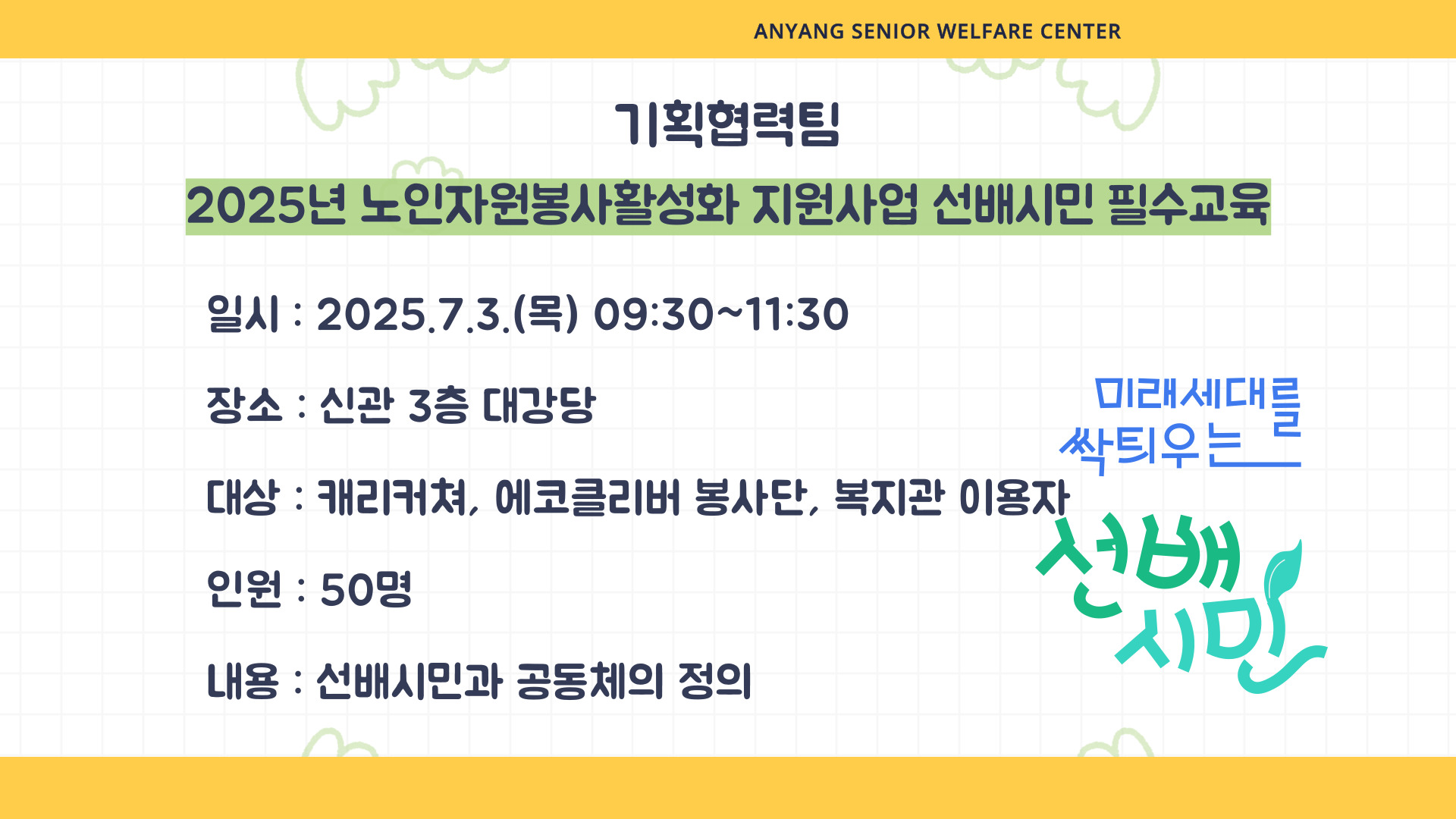 ANYANG SENIOR WELFARE CENTER

기획협력팀

2025년 노인자원봉사활성화 지원사업 선배시민 필수교육

일시 : 2025.7.3.(목) 09:30~11:30

장소 : 신관 3층 대강당

대상 : 캐리커쳐, 에코클리버 봉사단, 복지관 이용자

인원 : 50명

내용 : 선배시민과 공동체의 정의

미래세대를 싹틔우는

선배시민